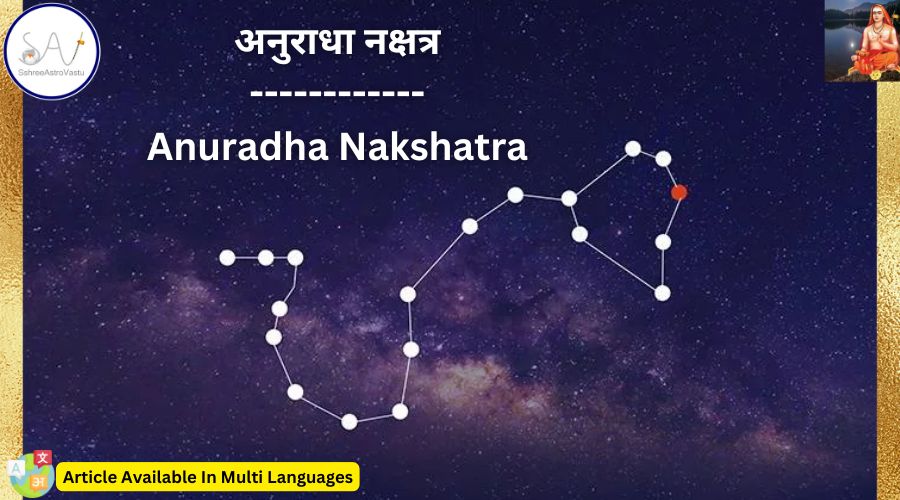 SAV
SshreeAstroVastu

अनुराधा नक्षत्र
------------
Anuradha Nakshatra

A 文 अ
Article Available In Multi Languages